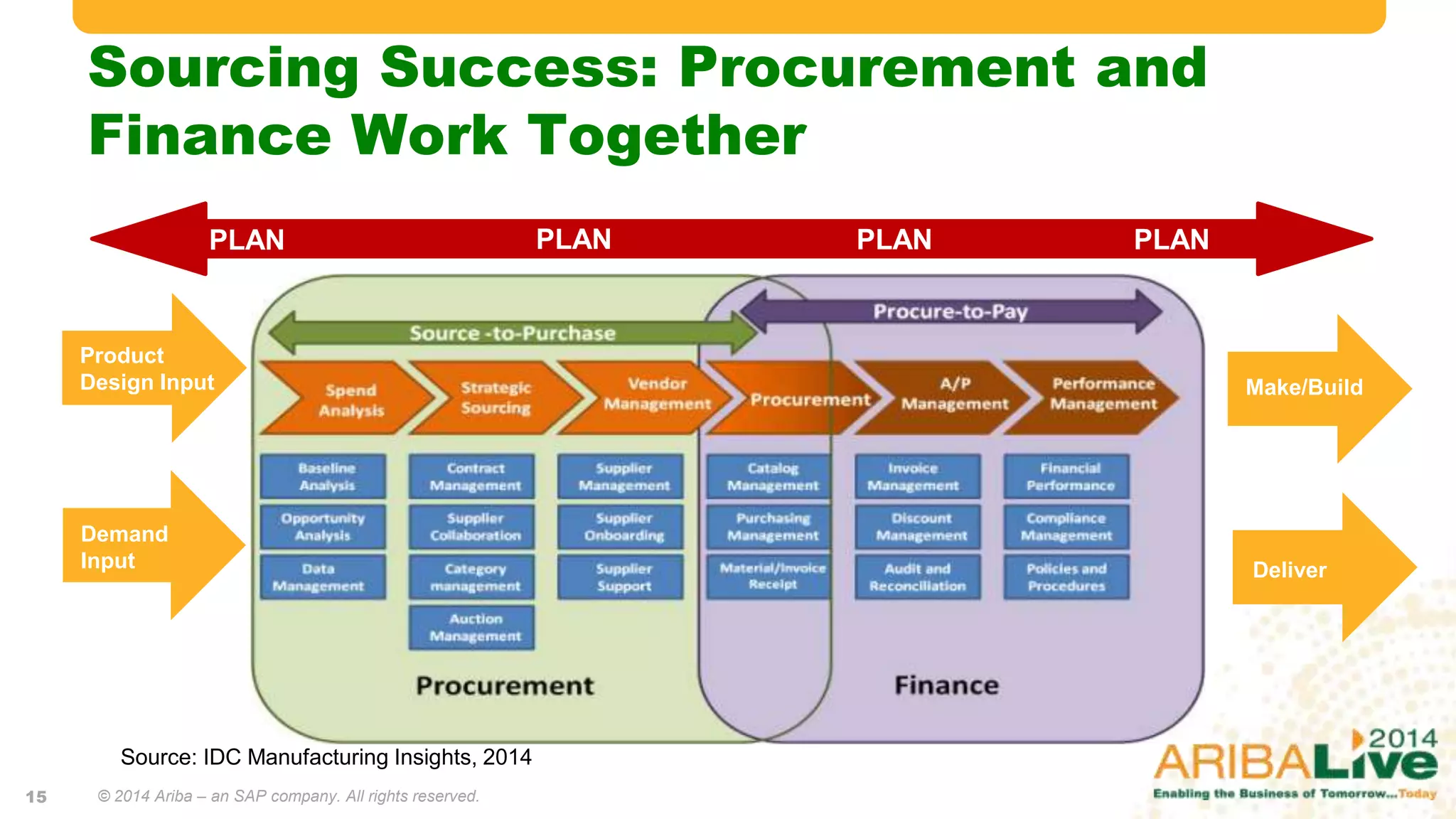 Sourcing Success: Procurement and Finance Work Together

PLAN PLAN PLAN PLAN

Product Design Input

Demand Input

Source -to-Purchase

Procure-to-Pay

Spend Analysis

Strategic Sourcing

Vendor Management

Procurement

A/P Management

Performance Management

Baseline Analysis

Opportunity Analysis

Data Management

Contract Management

Supplier Collaboration

Category management

Auction Management

Supplier Management

Supplier Onboarding

Supplier Support

Catalog Management

Purchasing Management

Material/Invoice Receipt

Invoice Management

Discount Management

Audit and Reconciliation

Financial Performance

Compliance Management

Policies and Procedures

Procurement

Finance

Make/Build

Deliver

Source: IDC Manufacturing Insights, 2014

15

© 2014 Ariba – an SAP company. All rights reserved.

2014 ARIBALive
Enabling the Business of Tomorrow...Today